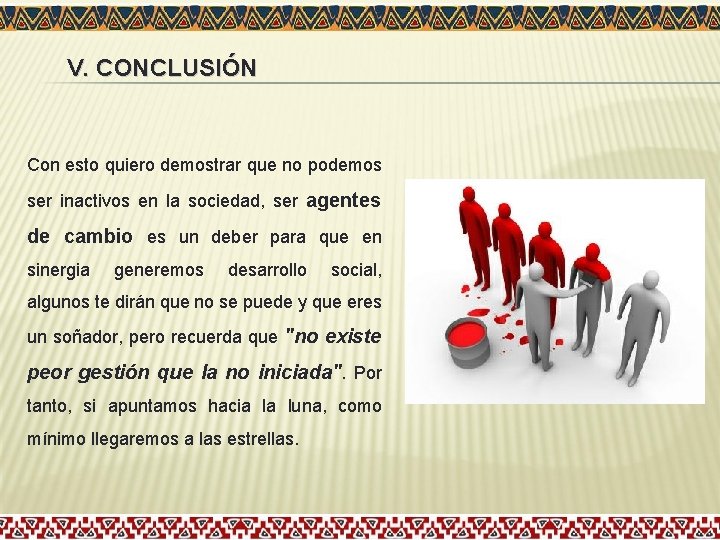 V. CONCLUSIÓN

Con esto quiero demostrar que no podemos ser inactivos en la sociedad, ser agentes de cambio es un deber para que en sinergia generemos desarrollo social, algunos te dirán que no se puede y que eres un soñador, pero recuerda que "no existe peor gestión que la no iniciada". Por tanto, si apuntamos hacia la luna, como mínimo llegaremos a las estrellas.